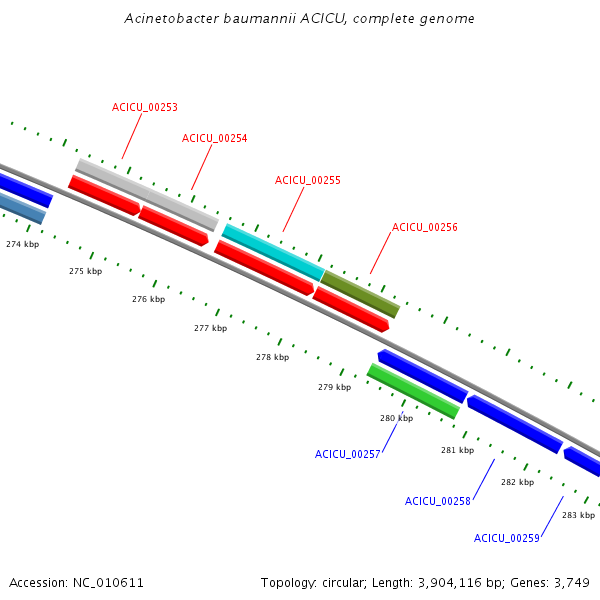 Acinetobacter baumannii ACICU, complete genome

ACICU_00253

ACICU_00254

ACICU_00255

ACICU_00256

274 kbp

275 kbp

276 kbp

277 kbp

278 kbp

279 kbp

280 kbp

281 kbp

282 kbp

283 kbp

ACICU_00257

ACICU_00258

ACICU_00259

Accession: NC_010611

Topology: circular; Length: 3,904,116 bp; Genes: 3,749